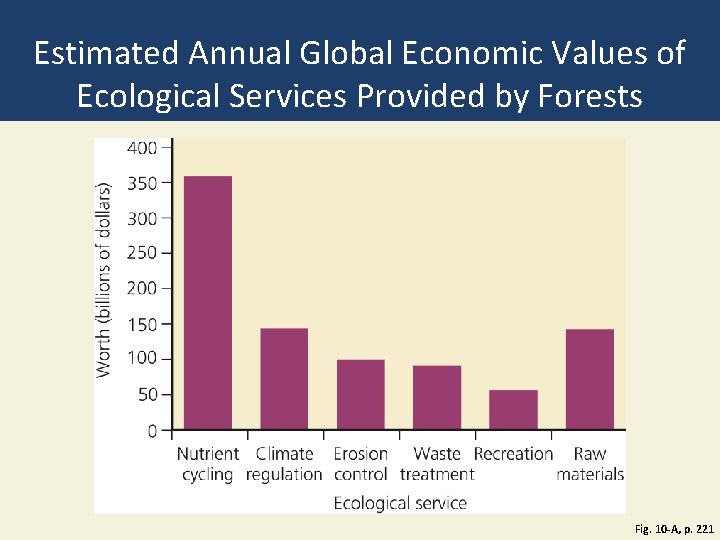 Estimated Annual Global Economic Values of Ecological Services Provided by Forests

Worth (billions of dollars)

400
350
300
250
200
150
100
50
0

Nutrient cycling
Climate regulation
Erosion control
Waste treatment
Recreation
Raw materials

Ecological service

Fig. 10-A, p. 221